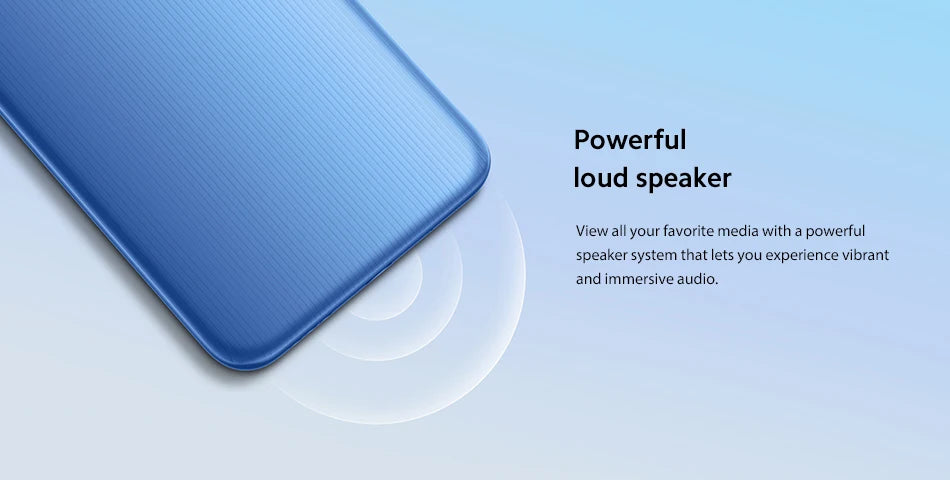 Powerful
loud speaker

View all your favorite media with a powerful speaker system that lets you experience vibrant and immersive audio.